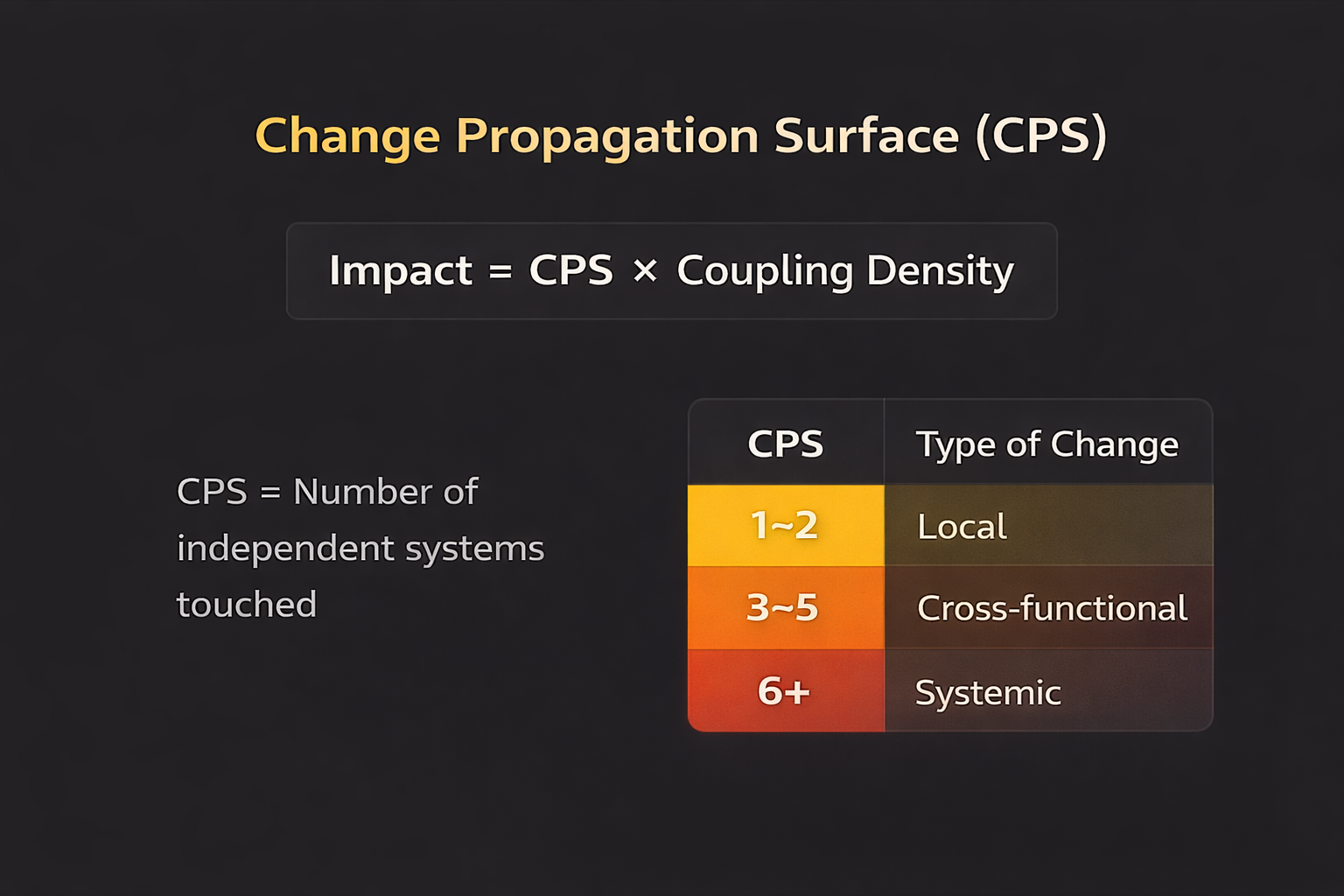 Change Propagation Surface (CPS)

Impact = CPS × Coupling Density

CPS = Number of independent systems touched

| CPS | Type of Change |
|---|---|
| 1~2 | Local |
| 3~5 | Cross-functional |
| 6+ | Systemic |